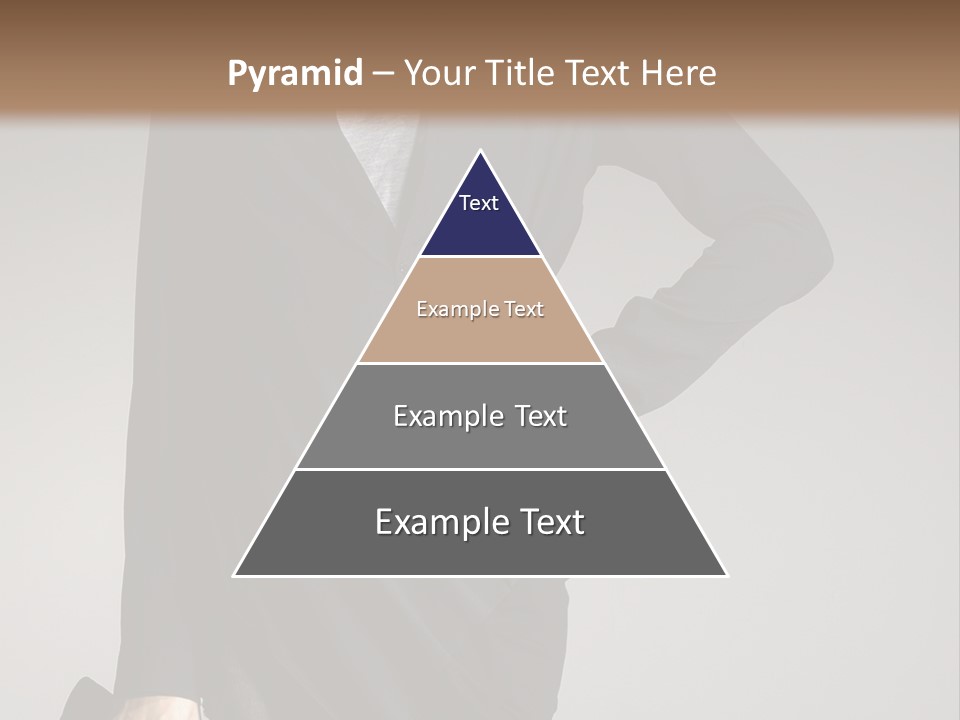 Pyramid – Your Title Text Here

Text

Example Text

Example Text

Example Text